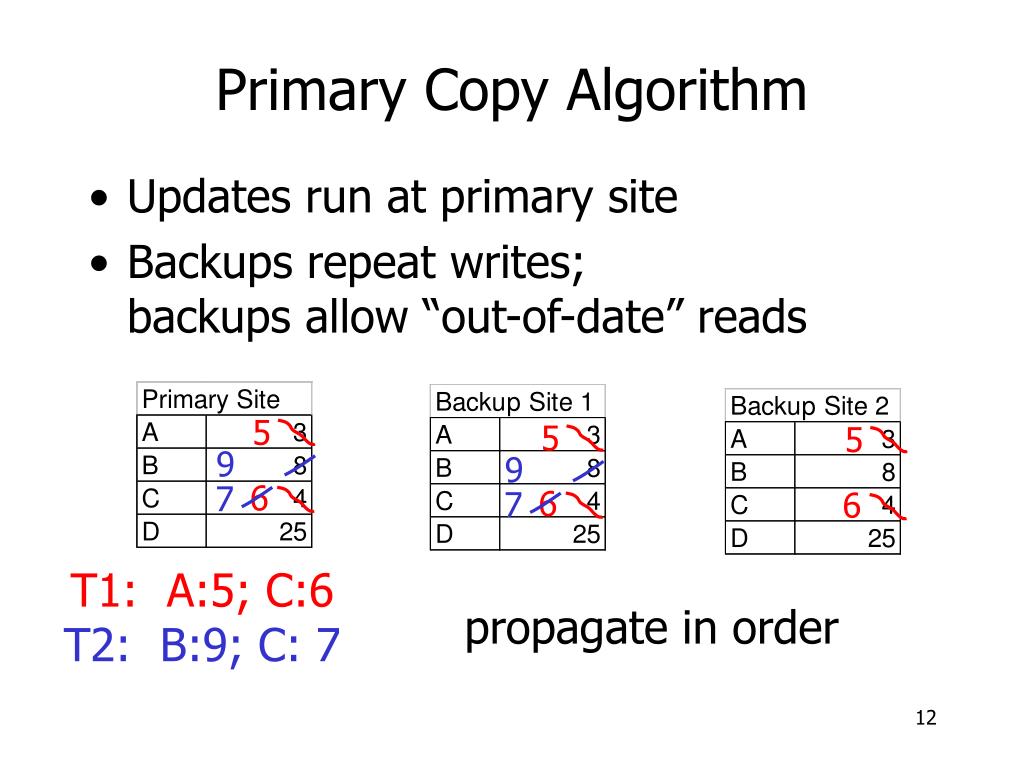 Primary Copy Algorithm

• Updates run at primary site
• Backups repeat writes; backups allow “out-of-date” reads

| Primary Site | |
|---|---|
| A | 5 3 |
| B | 9 8 |
| C | 7 6 4 |
| D | 25 |

| Backup Site 1 | |
|---|---|
| A | 5 3 |
| B | 9 8 |
| C | 7 6 4 |
| D | 25 |

| Backup Site 2 | |
|---|---|
| A | 5 3 |
| B | 8 |
| C | 6 4 |
| D | 25 |

T1: A:5; C:6
T2: B:9; C: 7

propagate in order

12